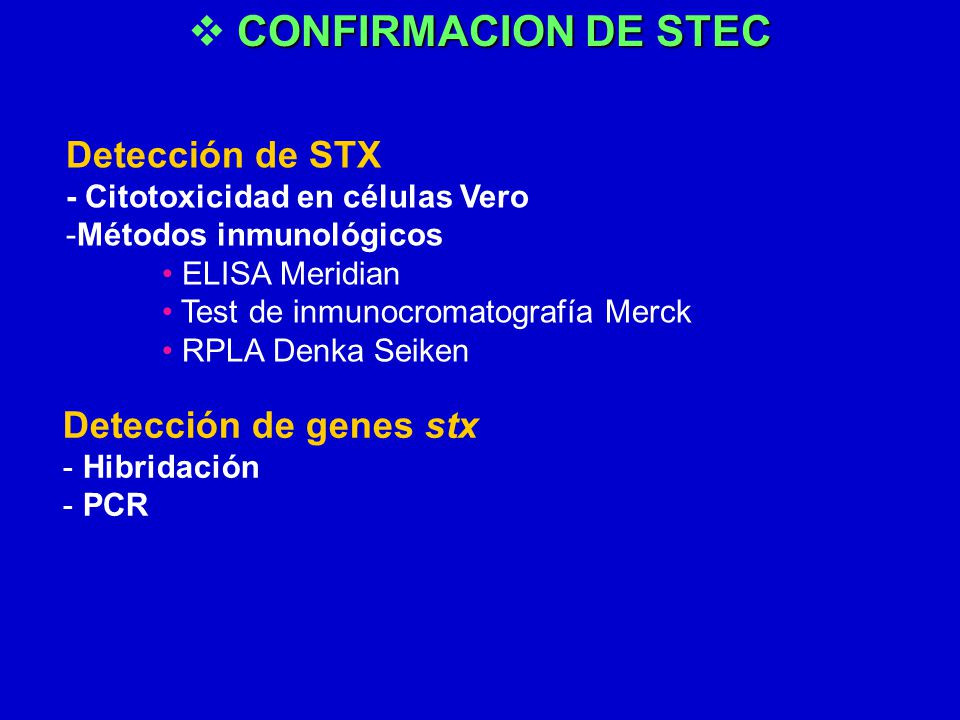 ❖ CONFIRMACION DE STEC

Detección de STX
- Citotoxicidad en células Vero
-Métodos inmunológicos
• ELISA Meridian
• Test de inmunocromatografía Merck
• RPLA Denka Seiken

Detección de genes stx
- Hibridación
- PCR